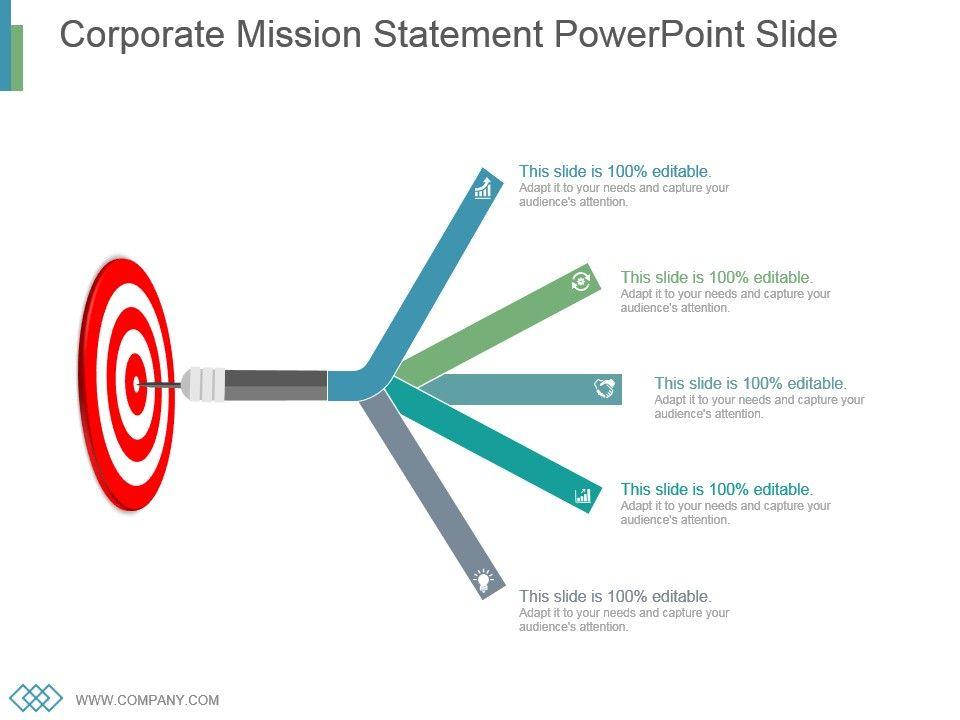 Corporate Mission Statement PowerPoint Slide

This slide is 100% editable.
Adapt it to your needs and capture your audience's attention.

This slide is 100% editable.
Adapt it to your needs and capture your audience's attention.

This slide is 100% editable.
Adapt it to your needs and capture your audience's attention.

This slide is 100% editable.
Adapt it to your needs and capture your audience's attention.

This slide is 100% editable.
Adapt it to your needs and capture your audience's attention.

WWW.COMPANY.COM